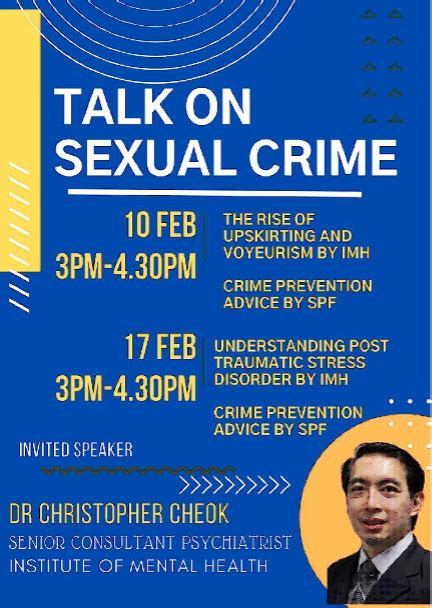 TALK ON SEXUAL CRIME

10 FEB
3PM-4.30PM

THE RISE OF UPSKIRTING AND VOYEURISM BY IMH

CRIME PREVENTION ADVICE BY SPF

17 FEB
3PM-4.30PM

UNDERSTANDING POST TRAUMATIC STRESS DISORDER BY IMH

CRIME PREVENTION ADVICE BY SPF

INVITED SPEAKER

DR CHRISTOPHER CHEOK
SENIOR CONSULTANT PSYCHIATRIST
INSTITUTE OF MENTAL HEALTH